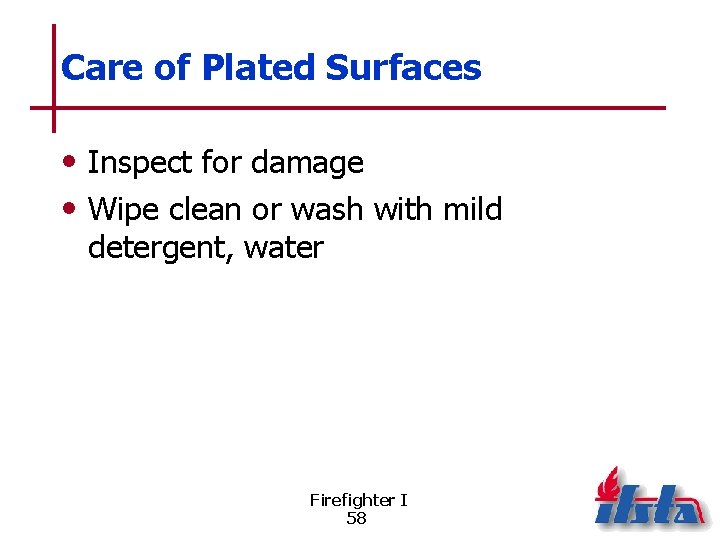 Care of Plated Surfaces

• Inspect for damage
• Wipe clean or wash with mild detergent, water

Firefighter I
58

ifsta